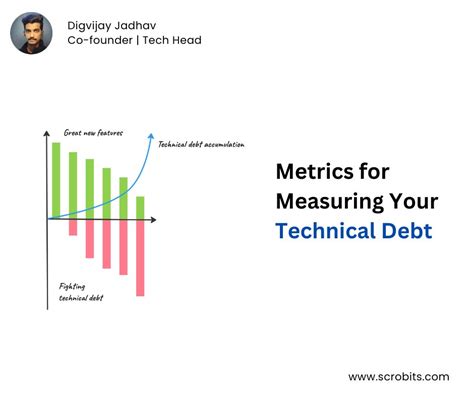 Digvijay Jadhav
Co-founder | Tech Head

Great new features

Technical debt accumulation

Fighting technical debt

Metrics for Measuring Your Technical Debt

www.scrobits.com